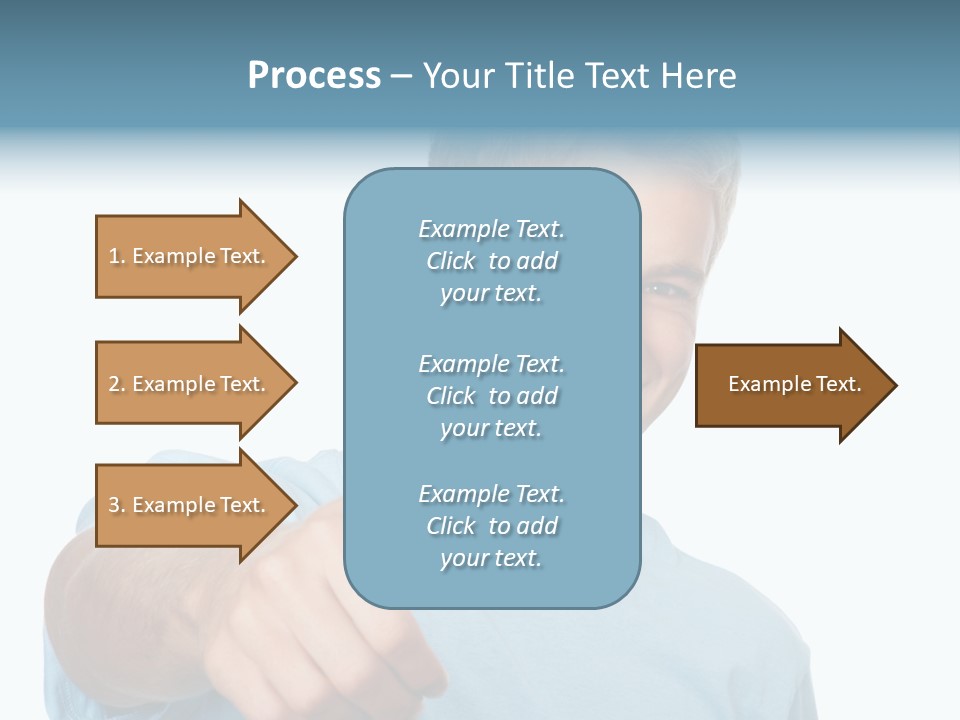 Process – Your Title Text Here

1. Example Text.

2. Example Text.

3. Example Text.

Example Text. Click to add your text.

Example Text. Click to add your text.

Example Text. Click to add your text.

Example Text.